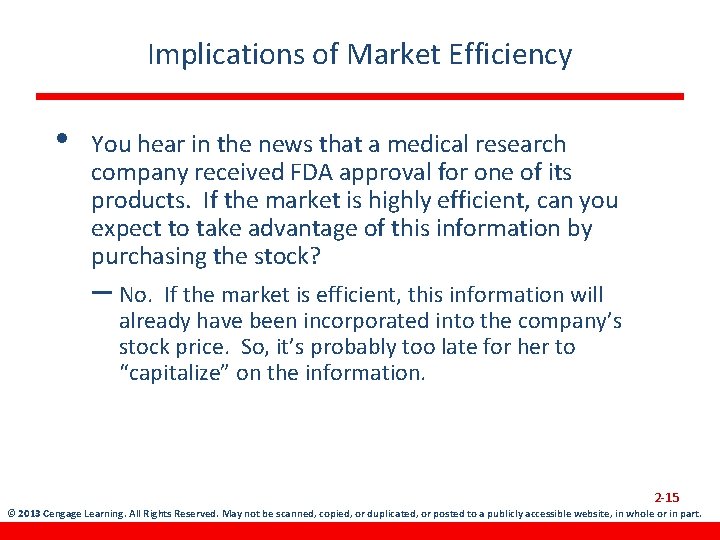 Implications of Market Efficiency

• You hear in the news that a medical research company received FDA approval for one of its products. If the market is highly efficient, can you expect to take advantage of this information by purchasing the stock?

– No. If the market is efficient, this information will already have been incorporated into the company's stock price. So, it's probably too late for her to "capitalize" on the information.

2-15

© 2013 Cengage Learning. All Rights Reserved. May not be scanned, copied, or duplicated, or posted to a publicly accessible website, in whole or in part.